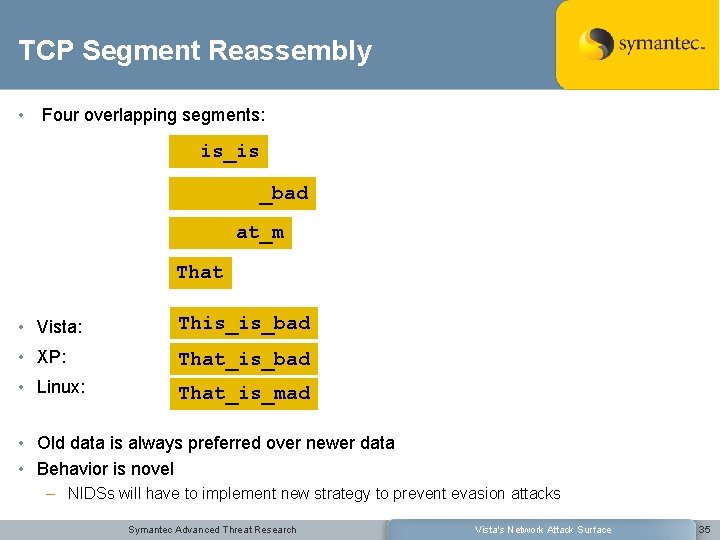 TCP Segment Reassembly

symantec.

• Four overlapping segments:

is_is

_bad

at_m

That

• Vista: This_is_bad
• XP: That_is_bad
• Linux: That_is_mad

• Old data is always preferred over newer data
• Behavior is novel
– NIDSs will have to implement new strategy to prevent evasion attacks

Symantec Advanced Threat Research Vista's Network Attack Surface 35